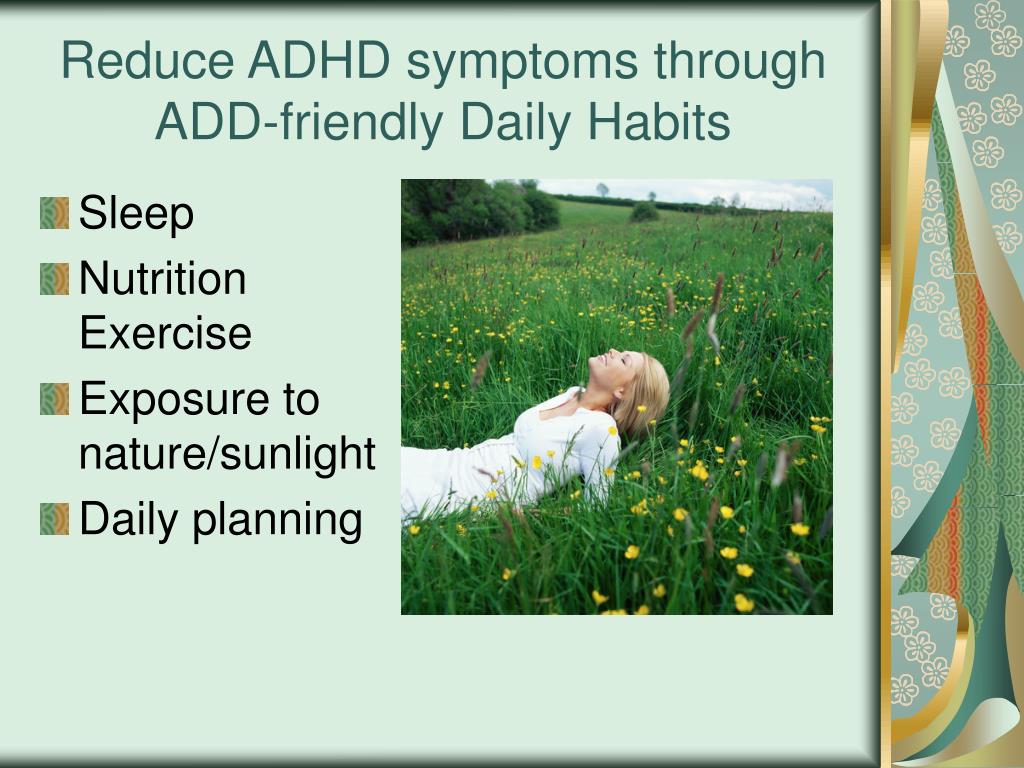 Reduce ADHD symptoms through ADD-friendly Daily Habits

Sleep
Nutrition
Exercise
Exposure to nature/sunlight
Daily planning